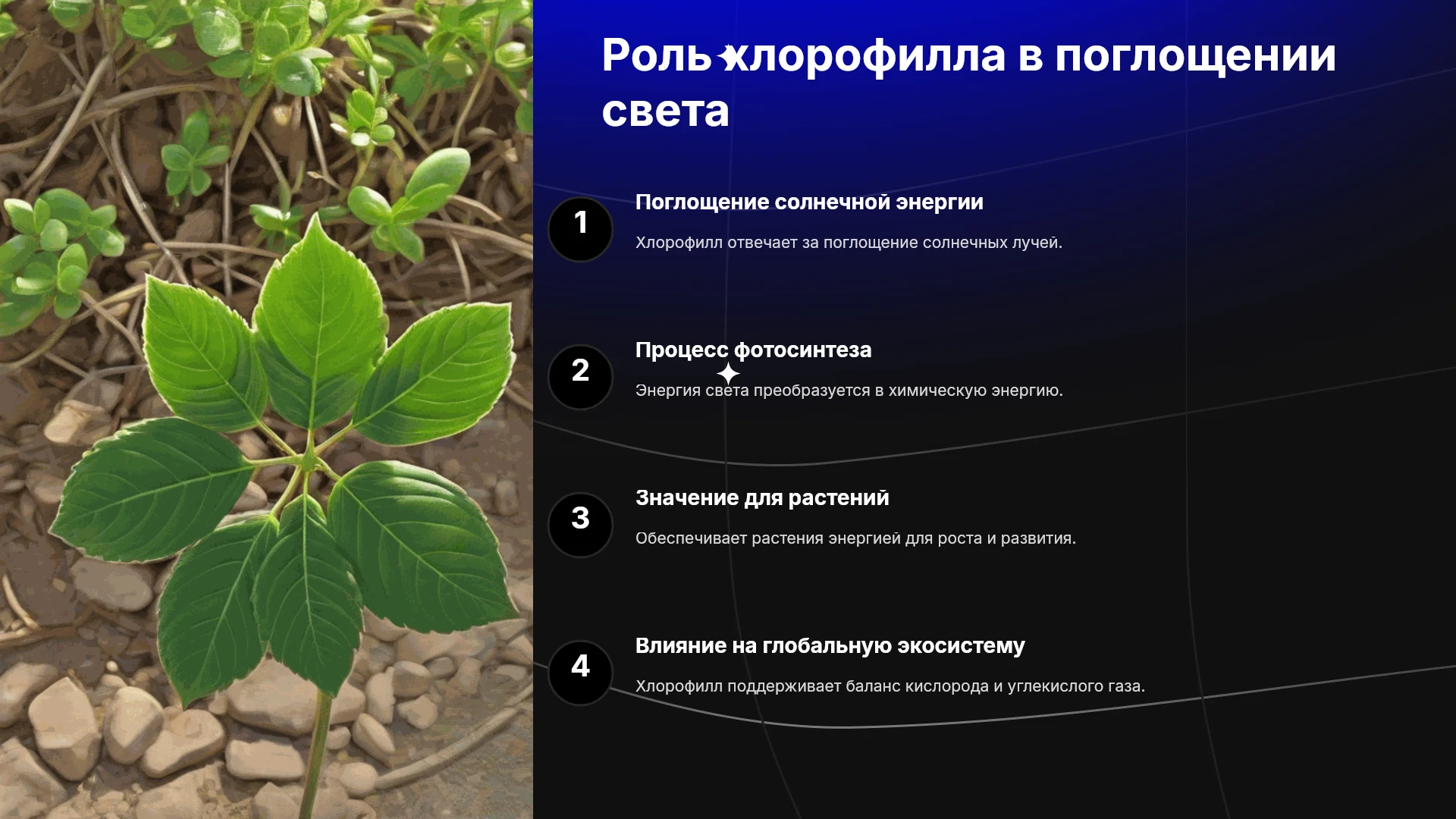 Роль хлорофилла в поглощении света

1

Поглощение солнечной энергии

Хлорофилл отвечает за поглощение солнечных лучей.

2

Процесс фотосинтеза

Энергия света преобразуется в химическую энергию.

3

Значение для растений

Обеспечивает растения энергией для роста и развития.

4

Влияние на глобальную экосистему

Хлорофилл поддерживает баланс кислорода и углекислого газа.